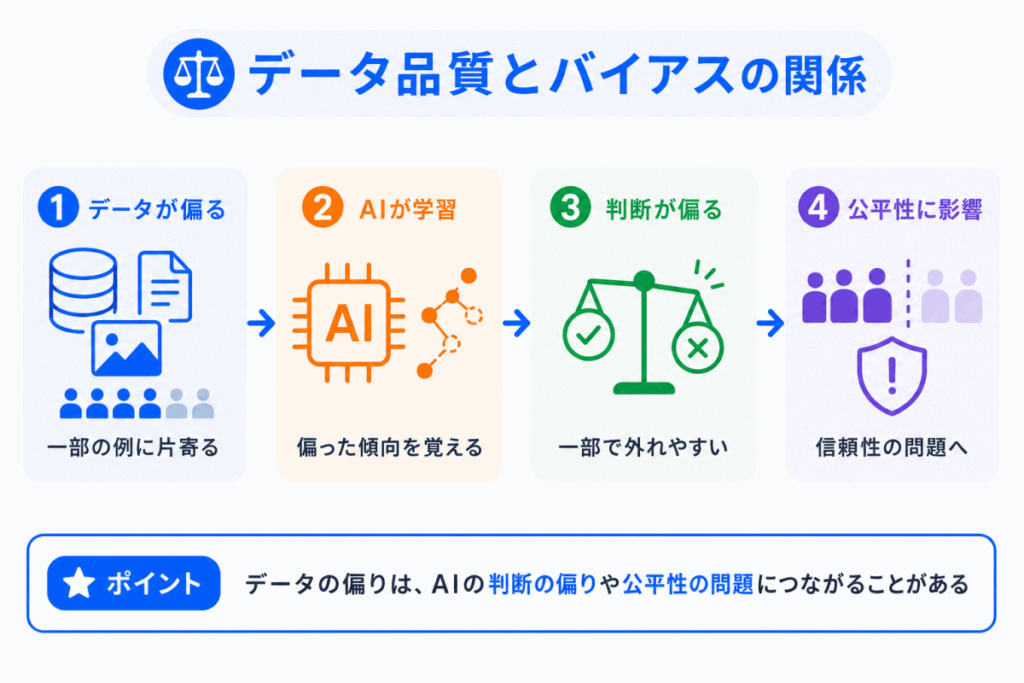 データ品質とバイアスの関係

1 データが偏る
一部の例に片寄る

2 AIが学習
AI
偏った傾向を覚える

3 判断が偏る
一部で外れやすい

4 公平性に影響
信頼性の問題へ

ポイント
データの偏りは、AIの判断の偏りや公平性の問題につながることがある